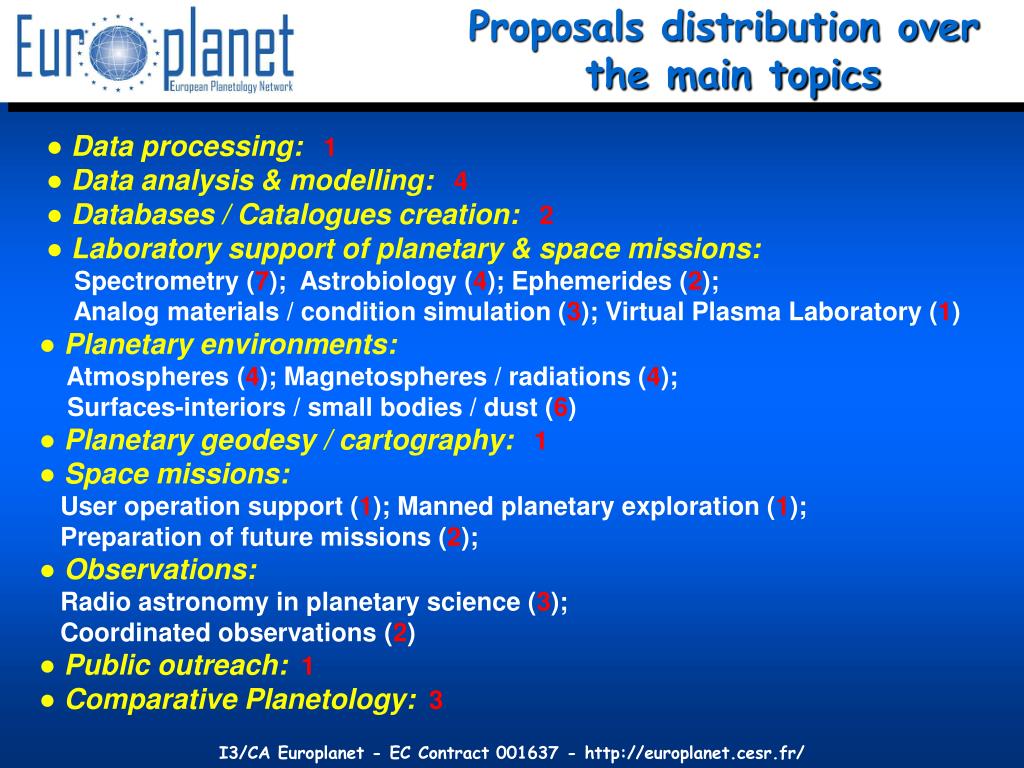 Europlanet
European Planetology Network

Proposals distribution over the main topics

● Data processing: 1
● Data analysis & modelling: 4
● Databases / Catalogues creation: 2
● Laboratory support of planetary & space missions:
Spectrometry (7); Astrobiology (4); Ephemerides (2);
Analog materials / condition simulation (3); Virtual Plasma Laboratory (1)
● Planetary environments:
Atmospheres (4); Magnetospheres / radiations (4);
Surfaces-interiors / small bodies / dust (6)
● Planetary geodesy / cartography: 1
● Space missions:
User operation support (1); Manned planetary exploration (1);
Preparation of future missions (2);
● Observations:
Radio astronomy in planetary science (3);
Coordinated observations (2)
● Public outreach: 1
● Comparative Planetology: 3

I3/CA Europlanet - EC Contract 001637 - http://europlanet.cesr.fr/